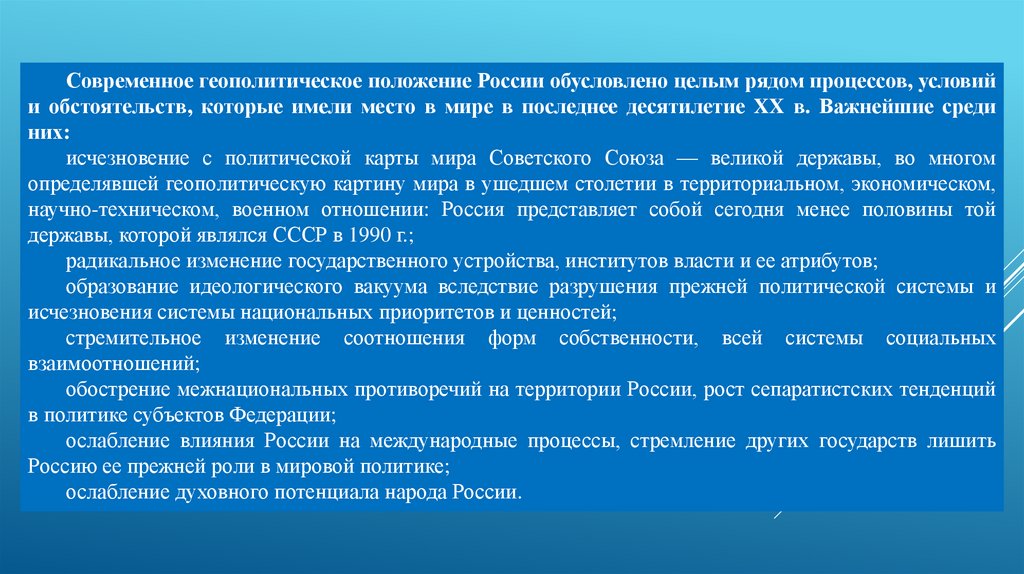 Современное геополитическое положение России обусловлено целым рядом процессов, условий и обстоятельств, которые имели место в мире в последнее десятилетие XX в. Важнейшие среди них:

исчезновение с политической карты мира Советского Союза — великой державы, во многом определявшей геополитическую картину мира в ушедшем столетии в территориальном, экономическом, научно-техническом, военном отношении: Россия представляет собой сегодня менее половины той державы, которой являлся СССР в 1990 г.;

радикальное изменение государственного устройства, институтов власти и ее атрибутов;

образование идеологического вакуума вследствие разрушения прежней политической системы и исчезновения системы национальных приоритетов и ценностей;

стремительное изменение соотношения форм собственности, всей системы социальных взаимоотношений;

обострение межнациональных противоречий на территории России, рост сепаратистских тенденций в политике субъектов Федерации;

ослабление влияния России на международные процессы, стремление других государств лишить Россию ее прежней роли в мировой политике;

ослабление духовного потенциала народа России.